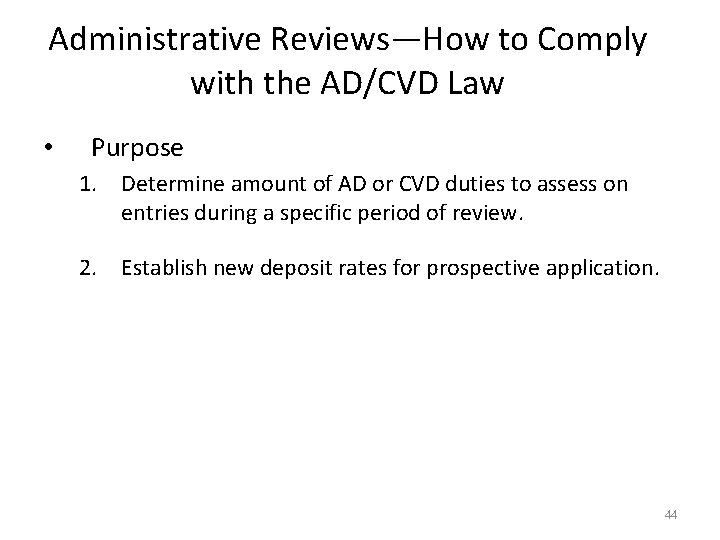 Administrative Reviews—How to Comply with the AD/CVD Law

• Purpose

1. Determine amount of AD or CVD duties to assess on entries during a specific period of review.

2. Establish new deposit rates for prospective application.

44